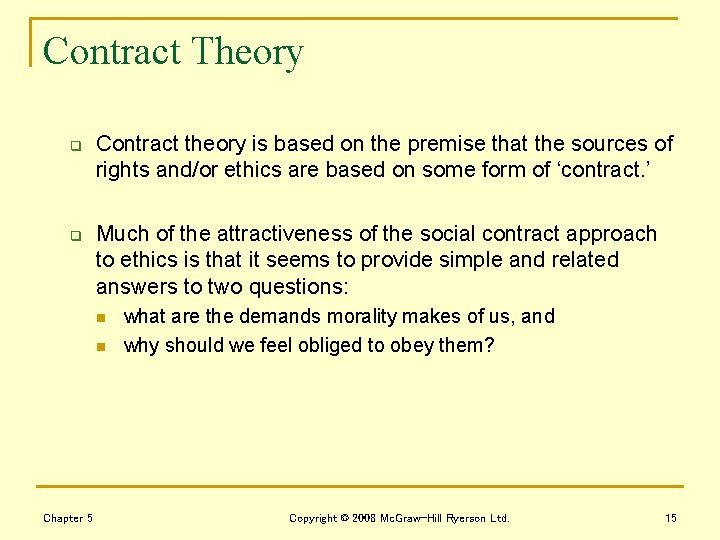 Contract Theory

Contract theory is based on the premise that the sources of rights and/or ethics are based on some form of ‘contract.’

Much of the attractiveness of the social contract approach to ethics is that it seems to provide simple and related answers to two questions:

what are the demands morality makes of us, and

why should we feel obliged to obey them?

Chapter 5

Copyright © 2008 McGraw-Hill Ryerson Ltd.

15